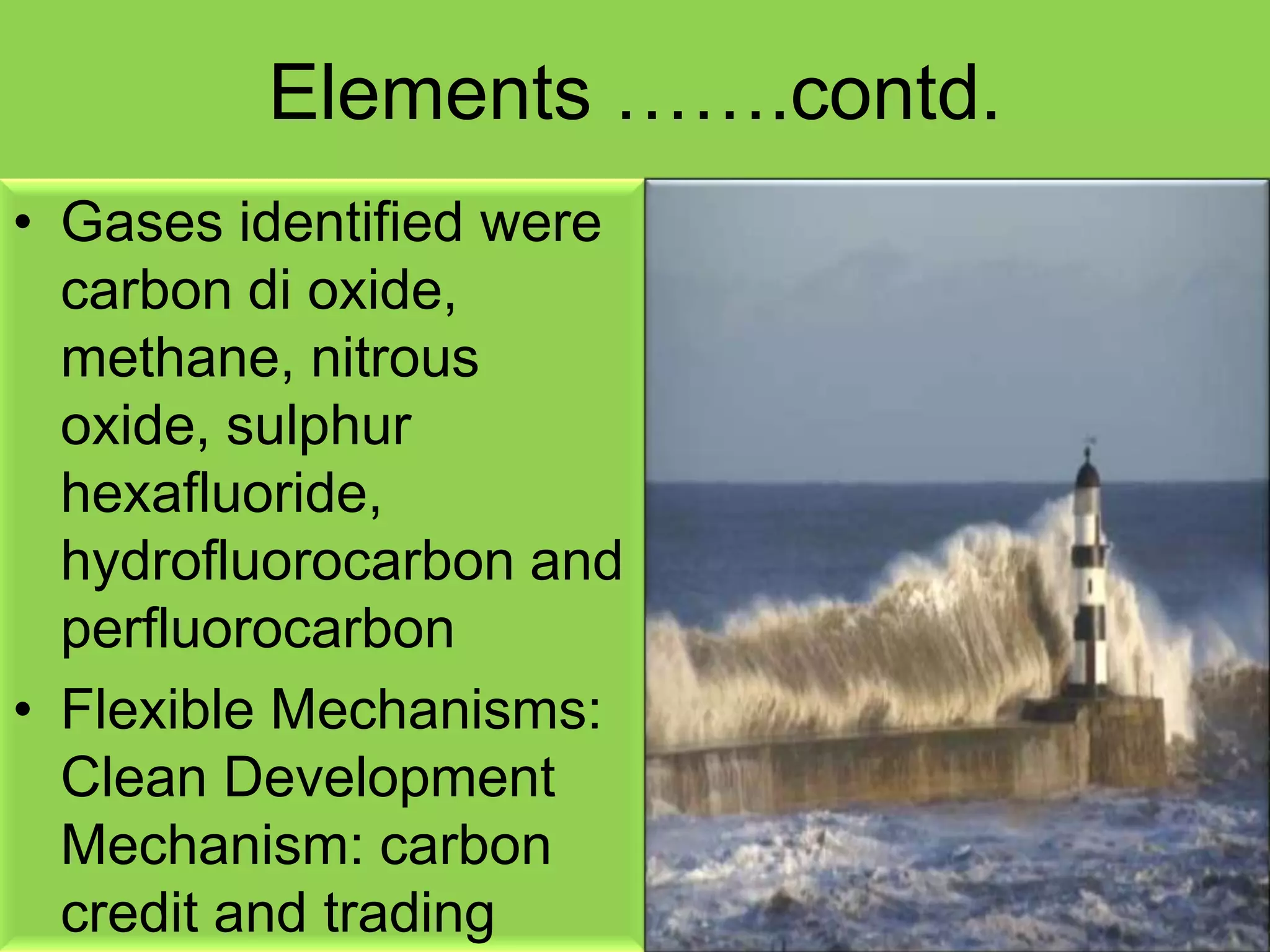 Elements …….contd.

• Gases identified were carbon di oxide, methane, nitrous oxide, sulphur hexafluoride, hydrofluorocarbon and perfluorocarbon

• Flexible Mechanisms: Clean Development Mechanism: carbon credit and trading